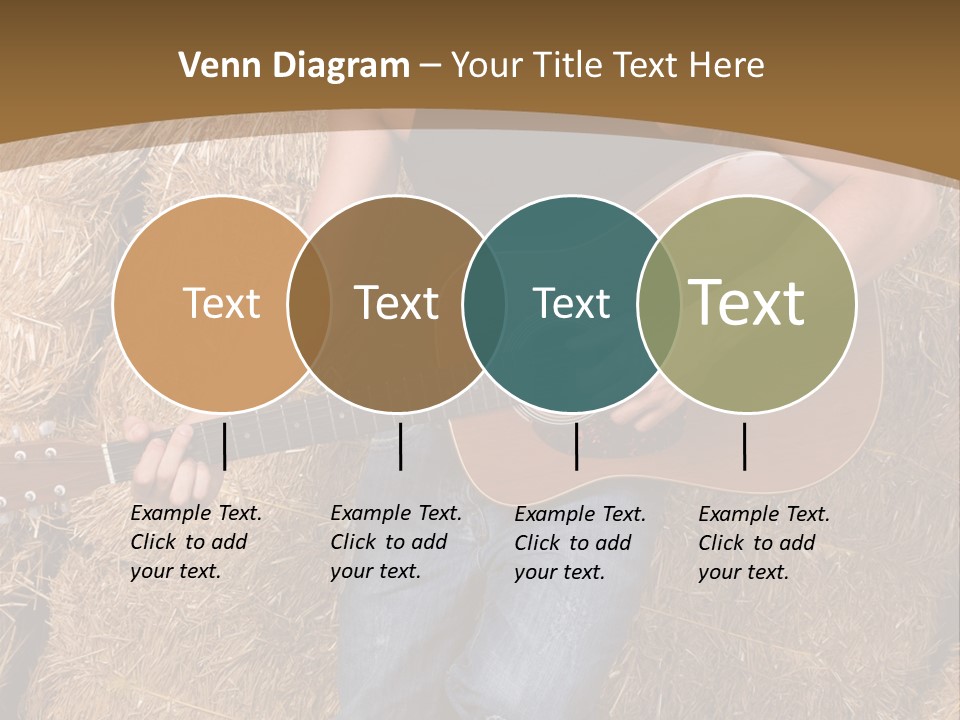 Venn Diagram – Your Title Text Here

Text

Text

Text

Text

Example Text. Click to add your text.

Example Text. Click to add your text.

Example Text. Click to add your text.

Example Text. Click to add your text.